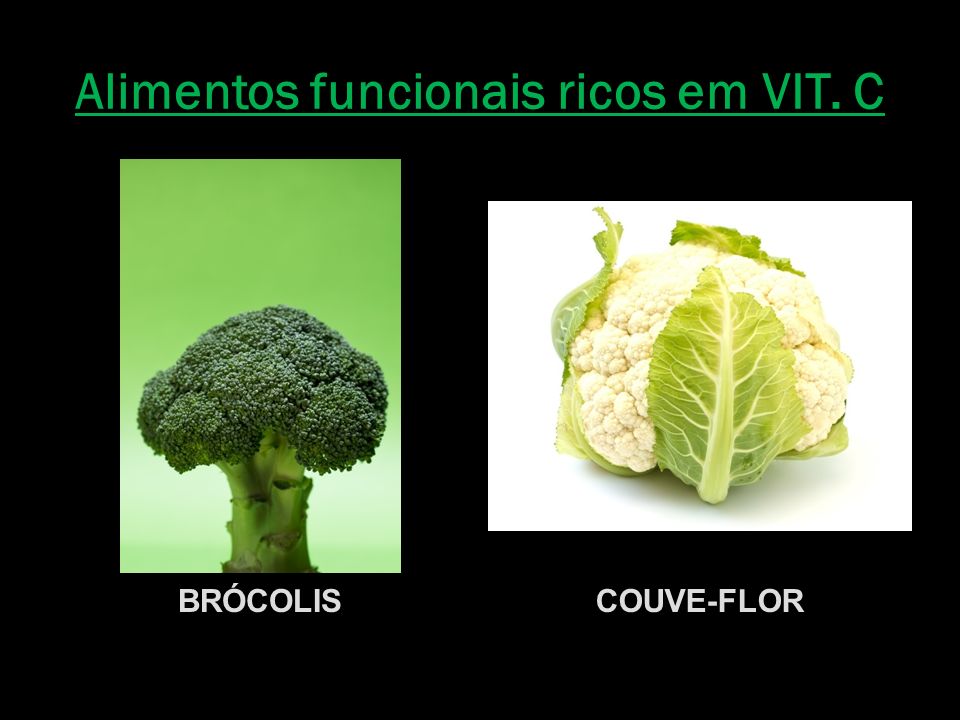 Alimentos funcionais ricos em VIT. C

BRÓCOLIS

COUVE-FLOR